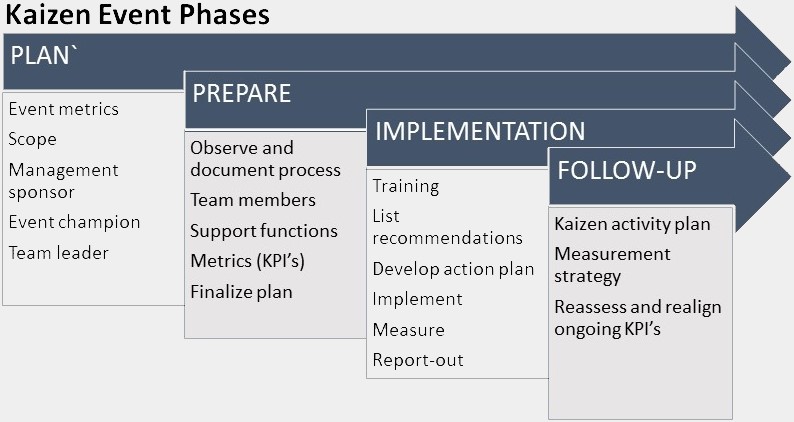 Kaizen Event Phases

PLAN`

Event metrics
Scope
Management sponsor
Event champion
Team leader

PREPARE

Observe and document process
Team members
Support functions
Metrics (KPI's)
Finalize plan

IMPLEMENTATION

Training
List recommendations
Develop action plan
Implement
Measure
Report-out

FOLLOW-UP

Kaizen activity plan
Measurement strategy
Reassess and realign ongoing KPI's